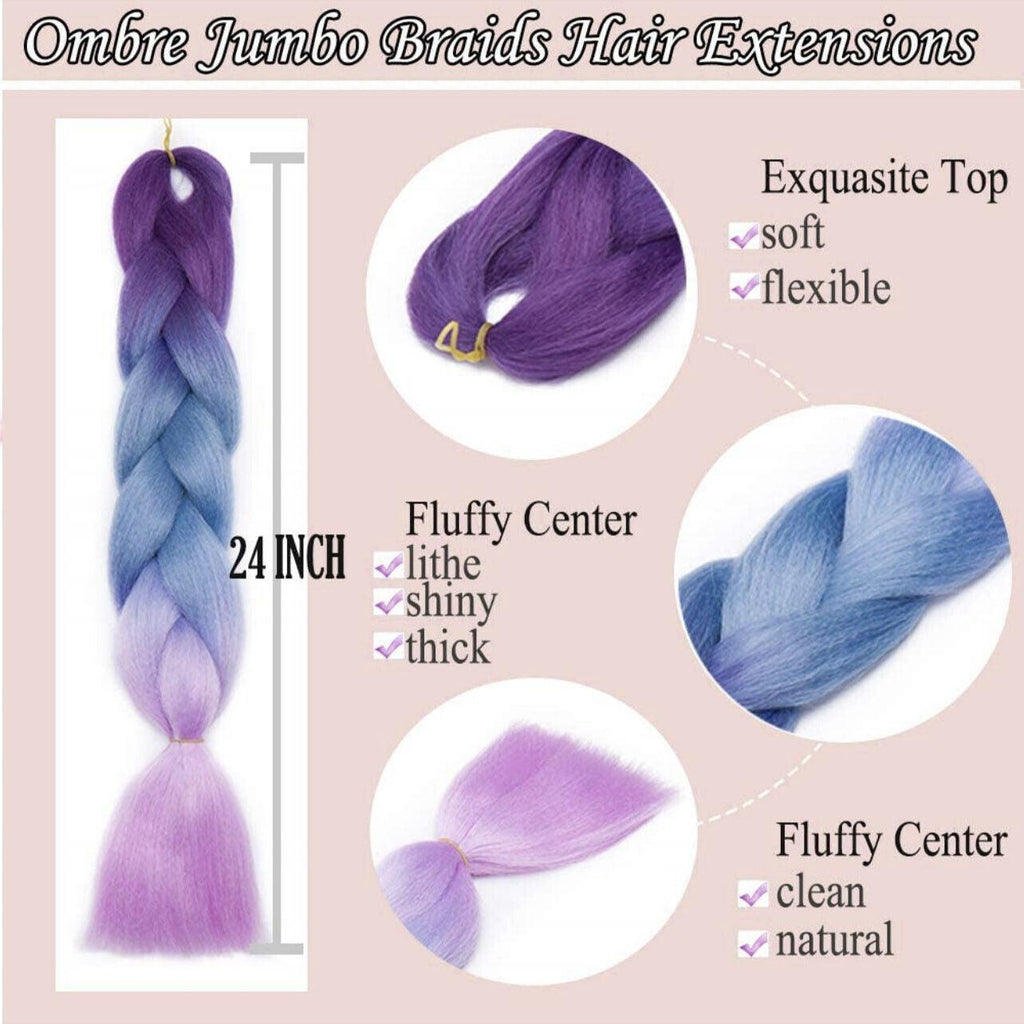 Ombre Jumbo Braids Hair Extensions

24 INCH

Exquasite Top
✓soft
✓flexible

Fluffy Center
✓lithe
✓shiny
✓thick

Fluffy Center
✓clean
✓natural